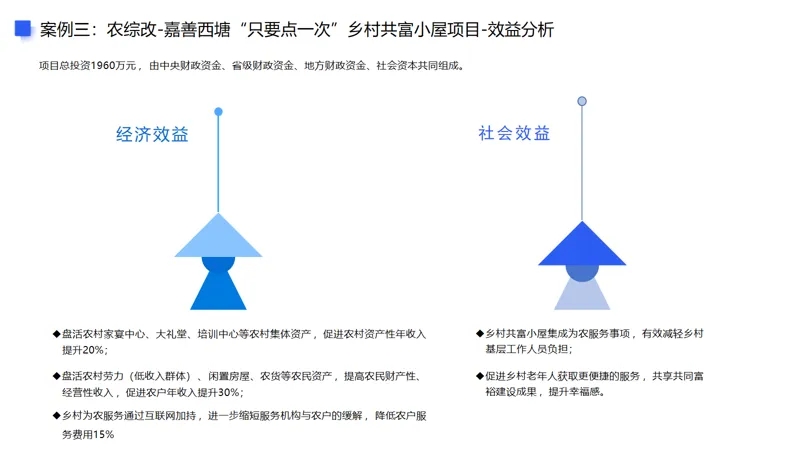 案例三：农综改-嘉善西塘“只要点一次”乡村共富小屋项目-效益分析

项目总投资1960万元，由中央财政资金、省级财政资金、地方财政资金、社会资本共同组成。

经济效益

◆盘活农村家宴中心、大礼堂、培训中心等农村集体资产，促进农村资产性年收入提升20%；

◆盘活农村劳力（低收入群体）、闲置房屋、农货等农民资产，提高农民财产性、经营性收入，促进农户年收入提升30%；

◆乡村为农服务通过互联网加持，进一步缩短服务机构与农户的缓解，降低农户服务费用15%

社会效益

◆乡村共富小屋集成为农服务事项，有效减轻乡村基层工作人员负担；

◆促进乡村老年人获取更便捷的服务，共享共同富裕建设成果，提升幸福感。